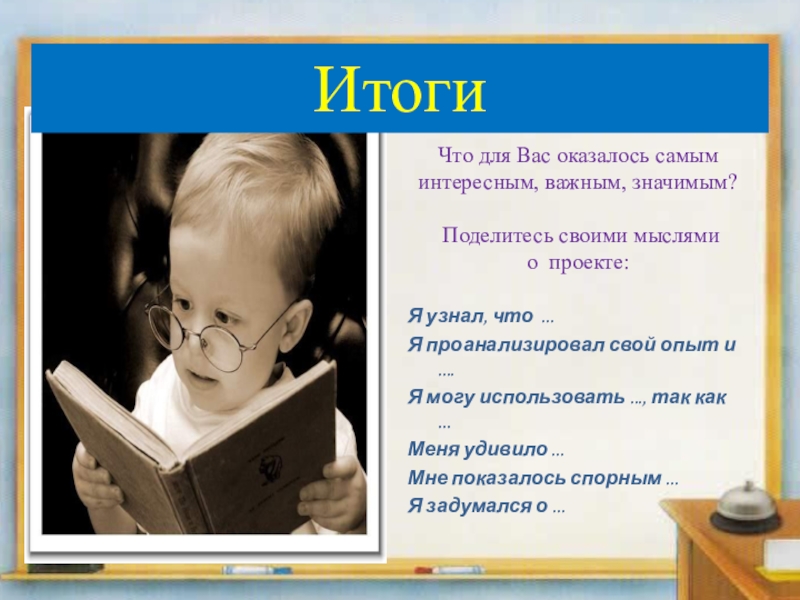 Итоги

Что для Вас оказалось самым интересным, важным, значимым?

Поделитесь своими мыслями о проекте:

Я узнал, что ...
Я проанализировал свой опыт и ....
Я могу использовать ..., так как ...
Меня удивило ...
Мне показалось спорным ...
Я задумался о ...